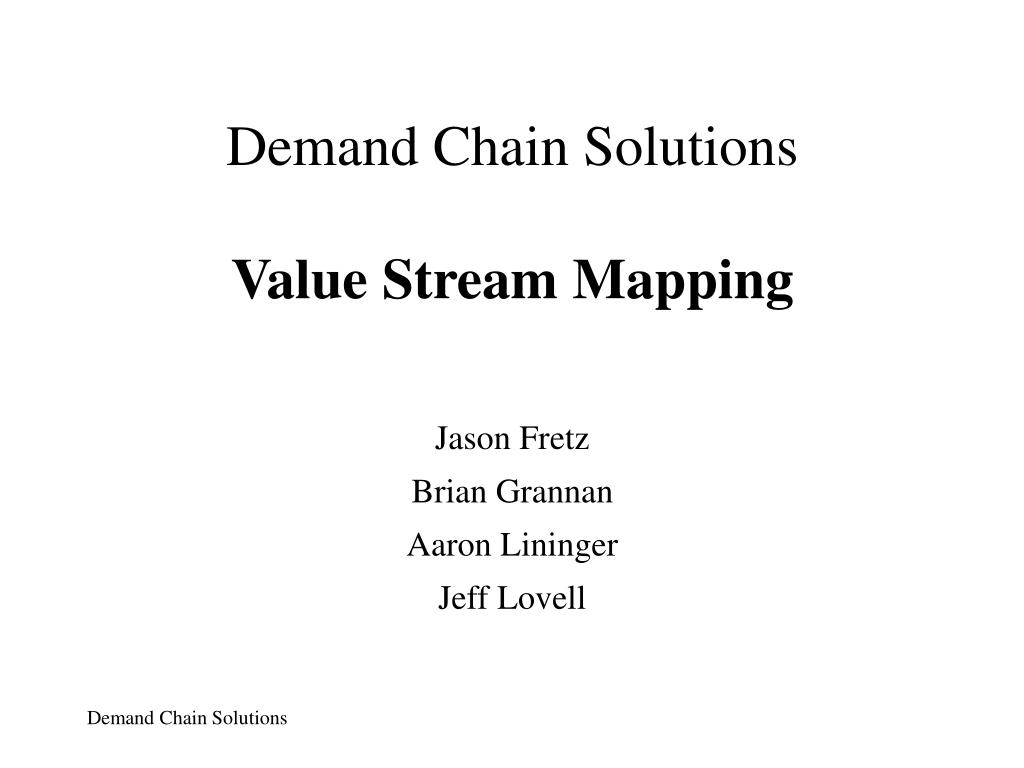 Demand Chain Solutions

Value Stream Mapping

Jason Fretz
Brian Grannan
Aaron Lininger
Jeff Lovell

Demand Chain Solutions